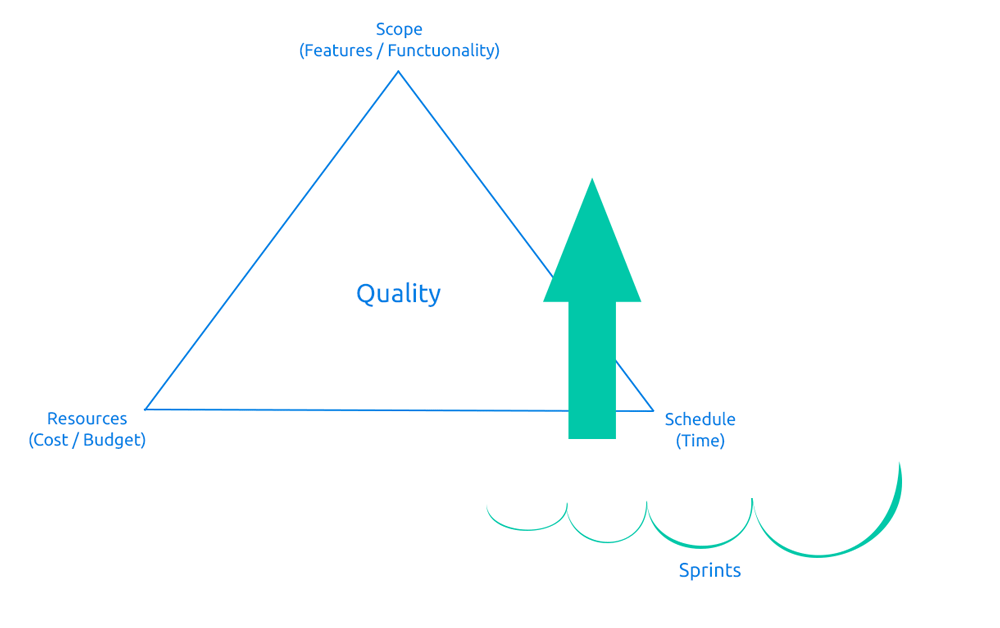 Scope
(Features / Functuonality)

Quality

Resources
(Cost / Budget)

Schedule
(Time)

Sprints